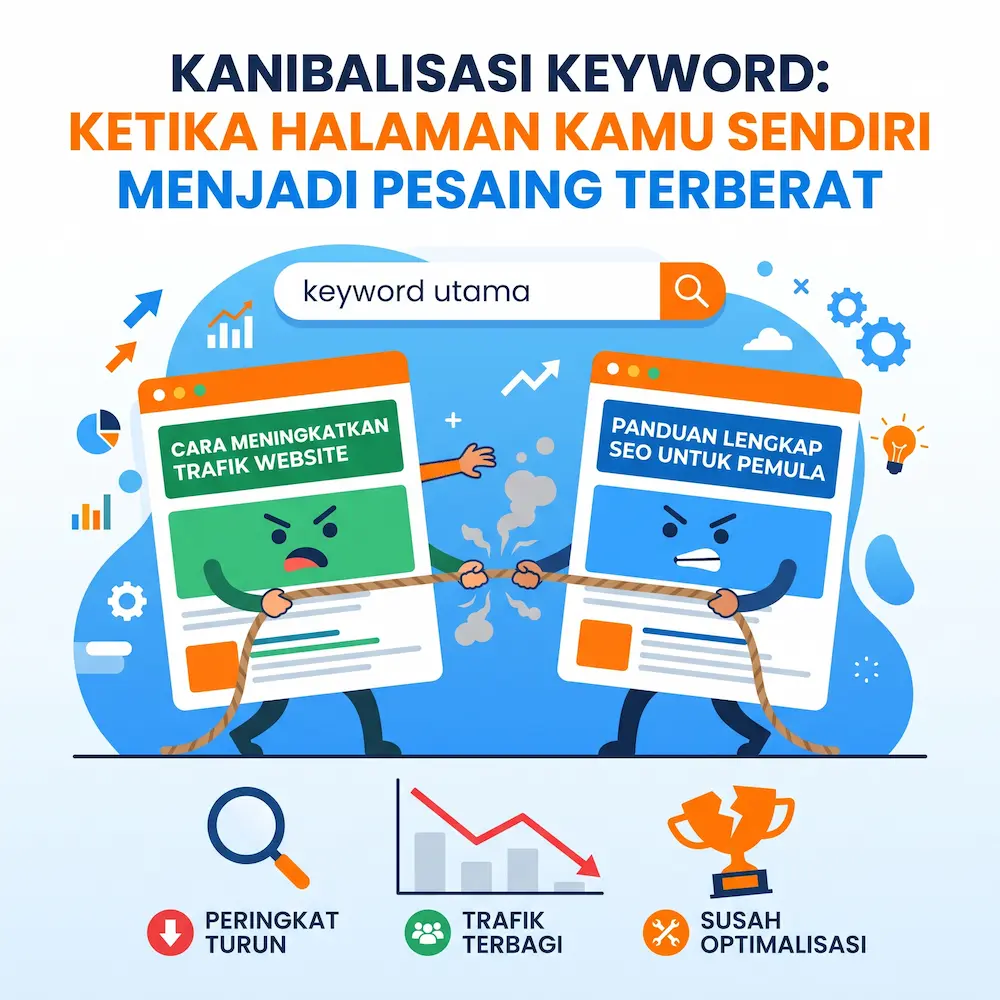 KANIBALISASI KEYWORD:
KETIKA HALAMAN KAMU SENDIRI
MENJADI PESAING TERBERAT

keyword utama

CARA MENINGKATKAN TRAFIK WEBSITE

PANDUAN LENGKAP SEO UNTUK PEMULA

PERINGKAT TURUN

TRAFIK TERBAGI

SUSAH OPTIMALISASI